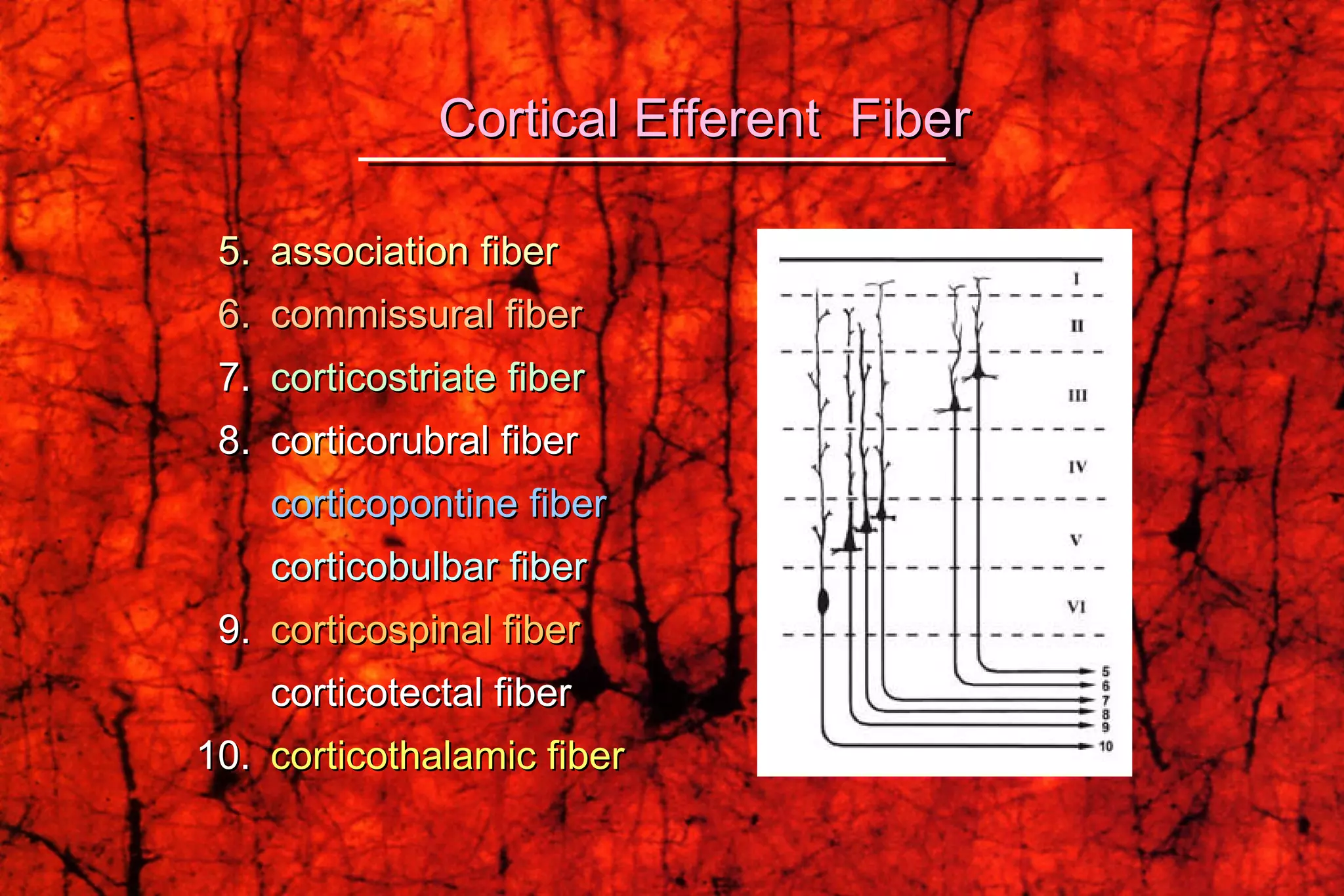 Cortical Efferent Fiber

5. association fiber
6. commissural fiber
7. corticostriate fiber
8. corticorubral fiber
corticopontine fiber
corticobulbar fiber
9. corticospinal fiber
corticotectal fiber
10. corticothalamic fiber

I
II
III
IV
V
VI
5
6
7
8
9
10